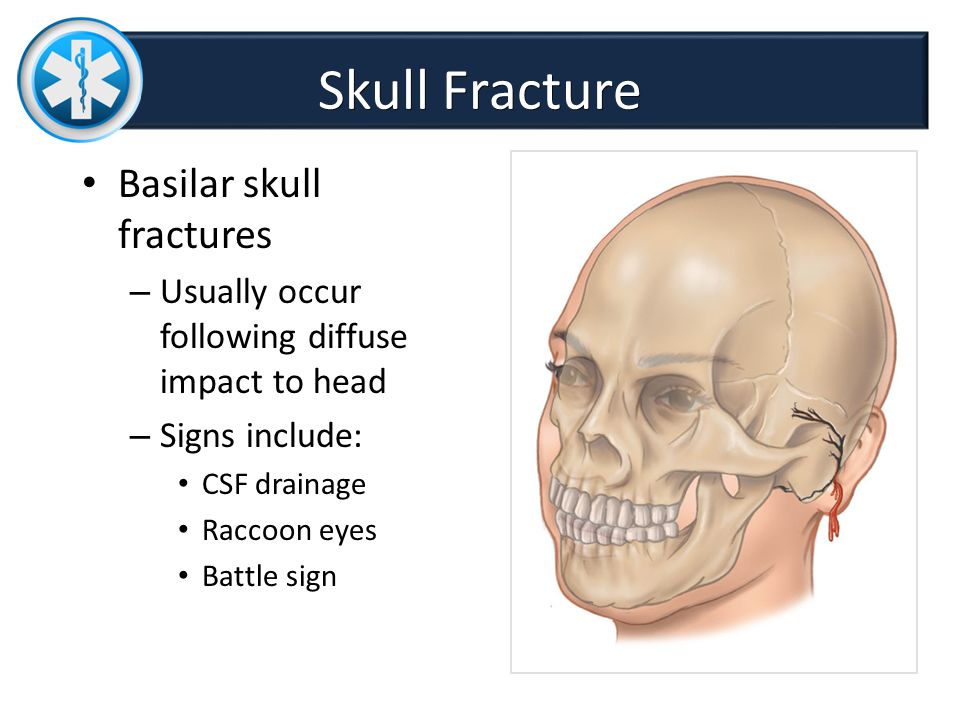 Skull Fracture

• Basilar skull fractures
– Usually occur following diffuse impact to head
– Signs include:
• CSF drainage
• Raccoon eyes
• Battle sign